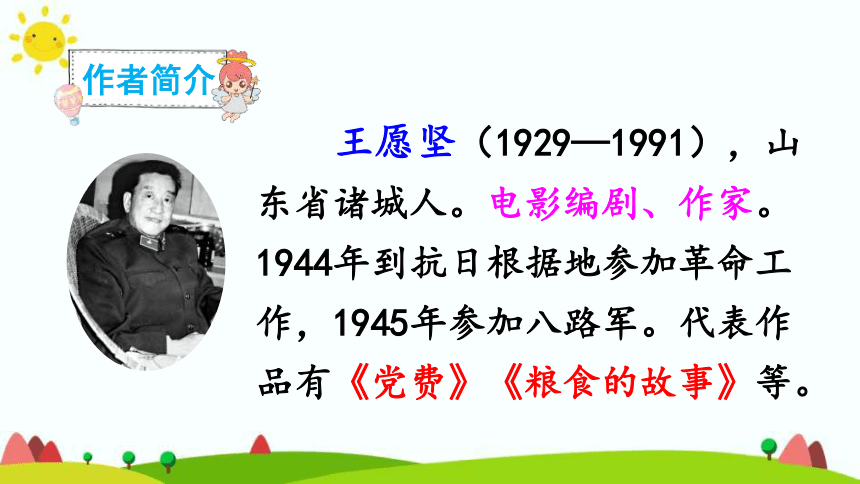 作者简介

王愿坚（1929—1991），山东省诸城人。电影编剧、作家。1944年到抗日根据地参加革命工作，1945年参加八路军。代表作品有《党费》《粮食的故事》等。